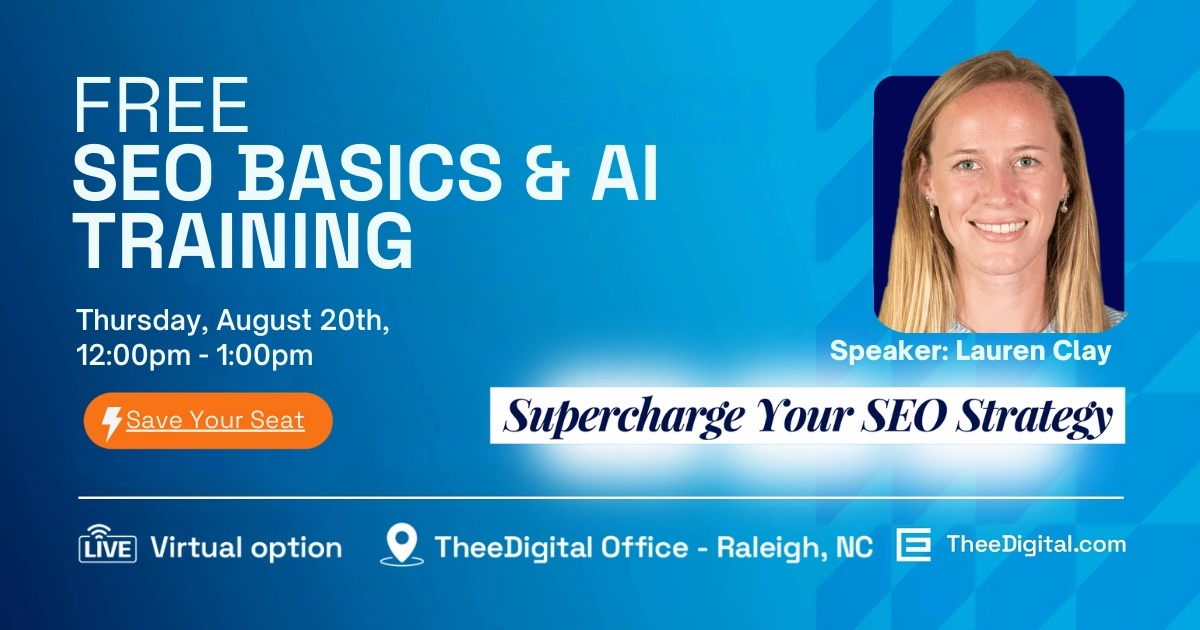 FREE
SEO BASICS & AI TRAINING

Thursday, August 20th, 12:00pm - 1:00pm

Save Your Seat

Speaker: Lauren Clay

Supercharge Your SEO Strategy

LIVE Virtual option

TheeDigital Office - Raleigh, NC

TheeDigital.com